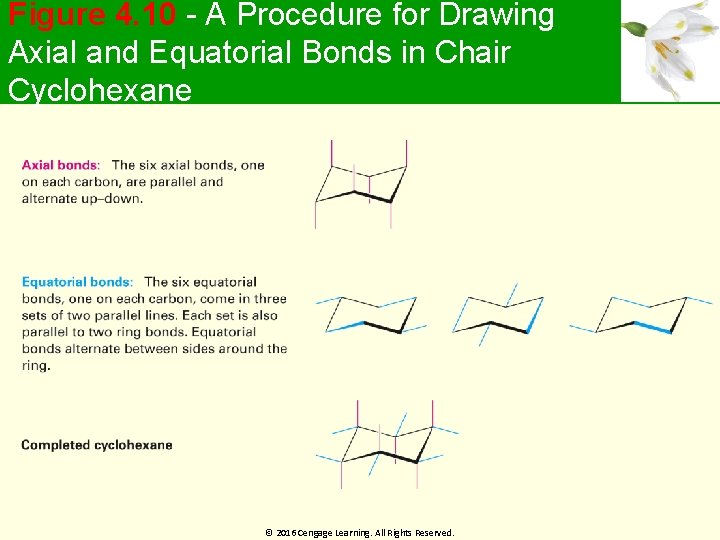 Figure 4.10 - A Procedure for Drawing Axial and Equatorial Bonds in Chair Cyclohexane

Axial bonds: The six axial bonds, one on each carbon, are parallel and alternate up–down.

Equatorial bonds: The six equatorial bonds, one on each carbon, come in three sets of two parallel lines. Each set is also parallel to two ring bonds. Equatorial bonds alternate between sides around the ring.

Completed cyclohexane

© 2016 Cengage Learning. All Rights Reserved.